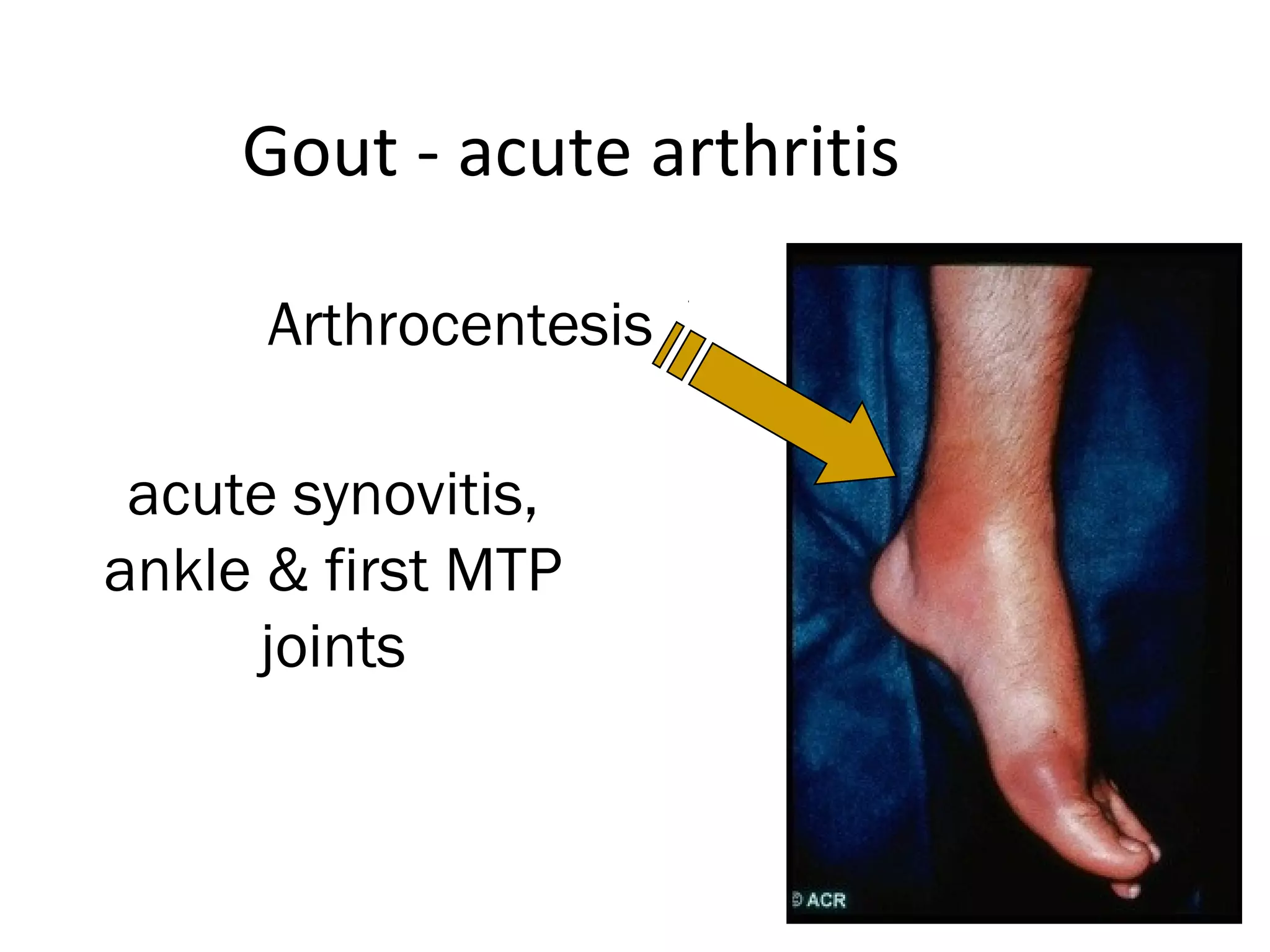 Gout - acute arthritis

Arthrocentesis

acute synovitis, ankle & first MTP joints

© ACR